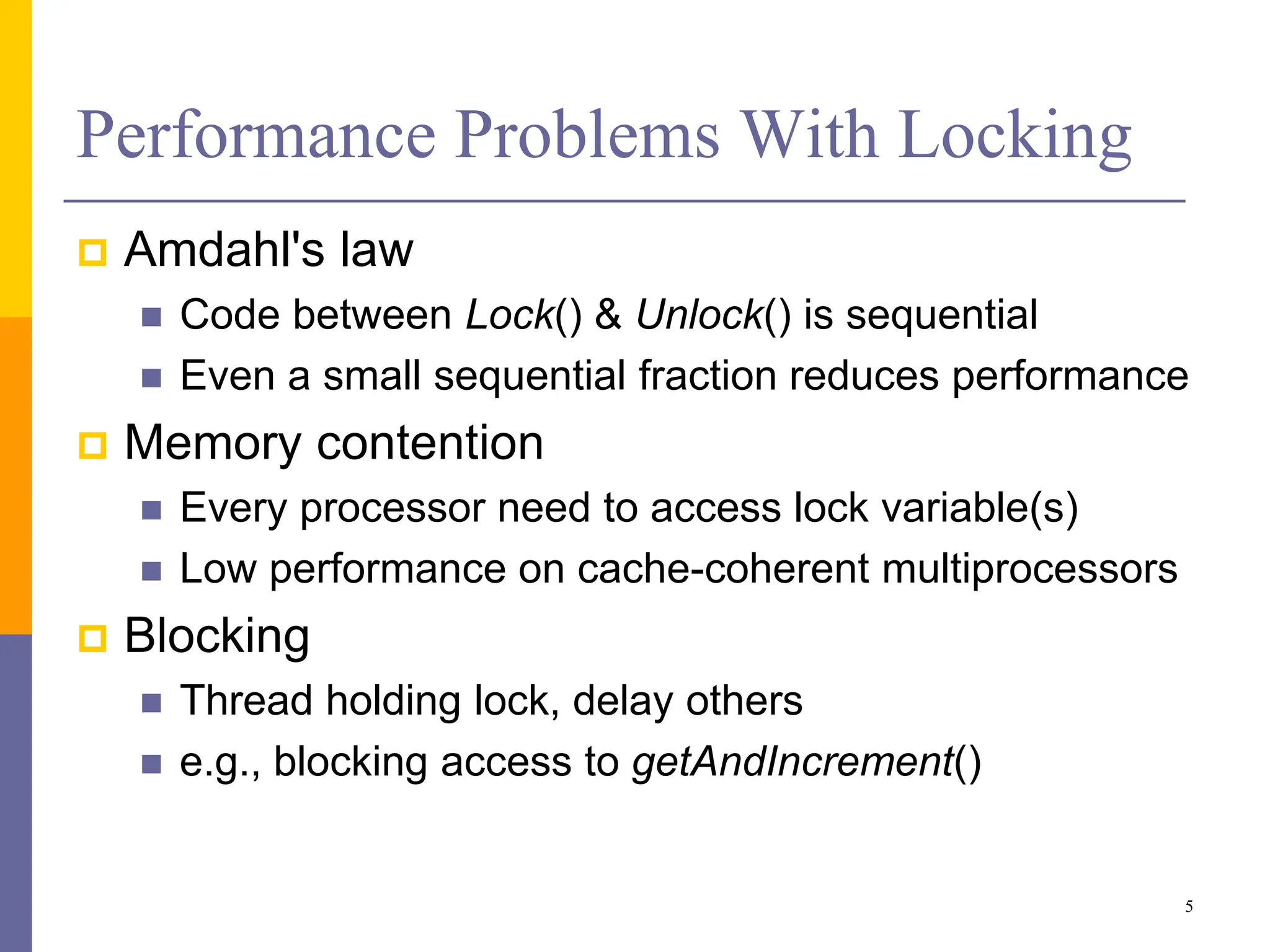 Performance Problems With Locking

Amdahl's law

Code between Lock() & Unlock() is sequential

Even a small sequential fraction reduces performance

Memory contention

Every processor need to access lock variable(s)

Low performance on cache-coherent multiprocessors

Blocking

Thread holding lock, delay others

e.g., blocking access to getAndIncrement()

5